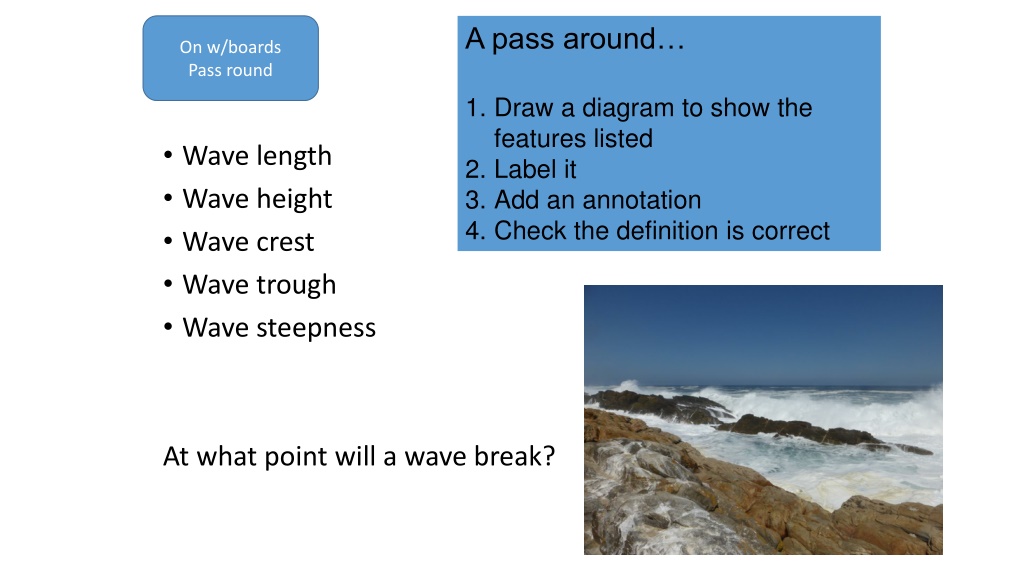 On w/boards
Pass round

A pass around…

1. Draw a diagram to show the features listed
2. Label it
3. Add an annotation
4. Check the definition is correct

• Wave length
• Wave height
• Wave crest
• Wave trough
• Wave steepness

At what point will a wave break?